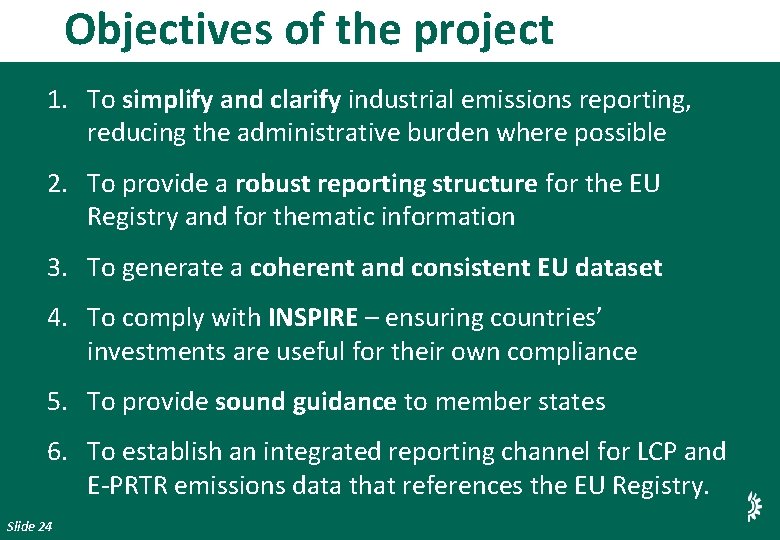 Objectives of the project

1. To simplify and clarify industrial emissions reporting, reducing the administrative burden where possible

2. To provide a robust reporting structure for the EU Registry and for thematic information

3. To generate a coherent and consistent EU dataset

4. To comply with INSPIRE – ensuring countries' investments are useful for their own compliance

5. To provide sound guidance to member states

6. To establish an integrated reporting channel for LCP and E-PRTR emissions data that references the EU Registry.

Slide 24